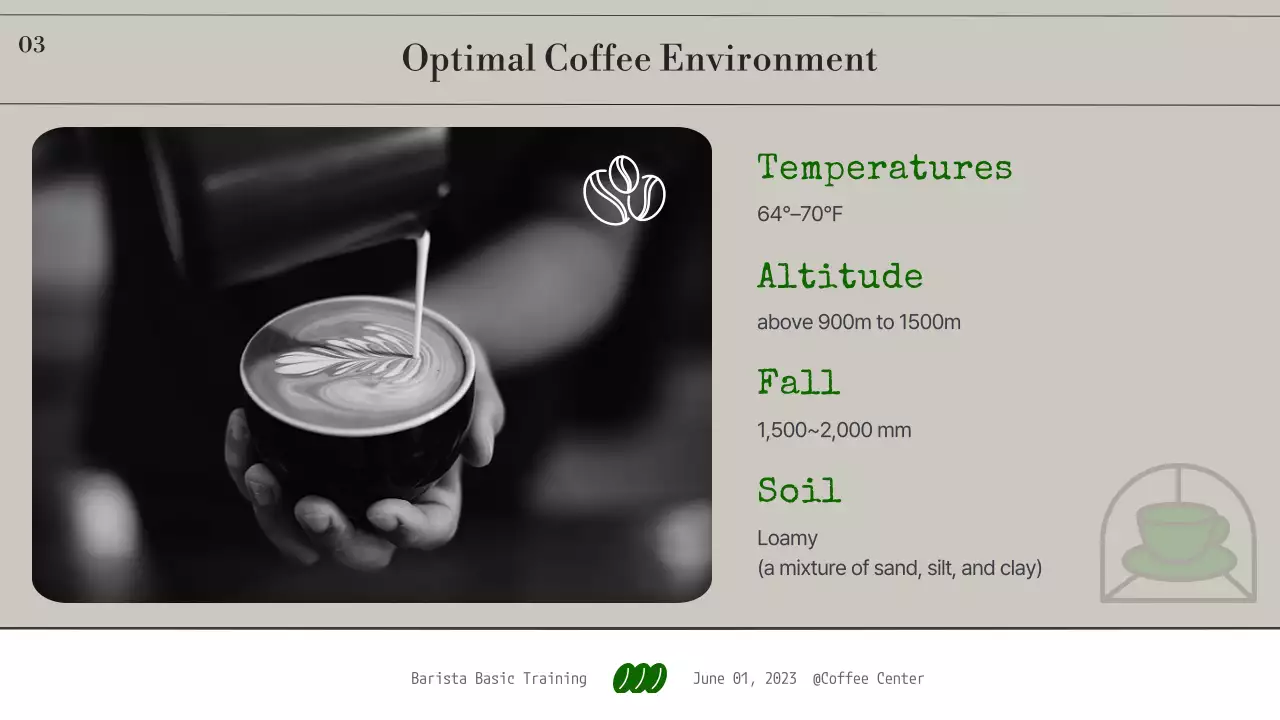 03

Optimal Coffee Environment

Temperatures
64°–70°F

Altitude
above 900m to 1500m

Fall
1,500~2,000 mm

Soil
Loamy
(a mixture of sand, silt, and clay)

Barista Basic Training June 01, 2023 @Coffee Center